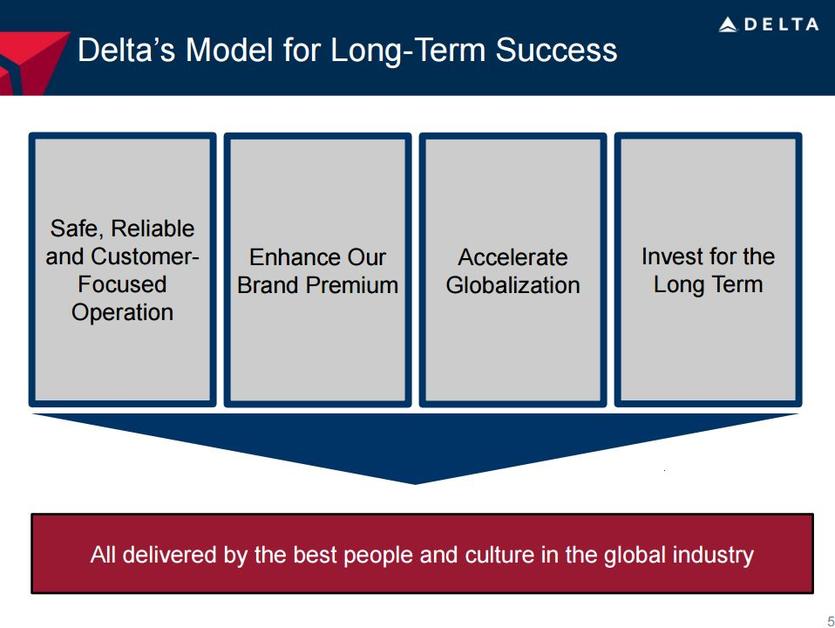 DELTA

Delta's Model for Long-Term Success

Safe, Reliable and Customer-Focused Operation

Enhance Our Brand Premium

Accelerate Globalization

Invest for the Long Term

All delivered by the best people and culture in the global industry

5